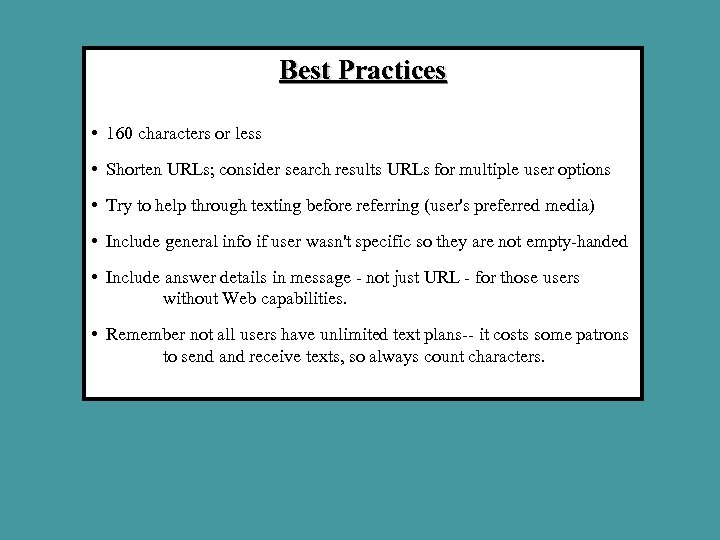 Best Practices

• 160 characters or less

• Shorten URLs; consider search results URLs for multiple user options

• Try to help through texting before referring (user's preferred media)

• Include general info if user wasn't specific so they are not empty-handed

• Include answer details in message - not just URL - for those users without Web capabilities.

• Remember not all users have unlimited text plans-- it costs some patrons to send and receive texts, so always count characters.